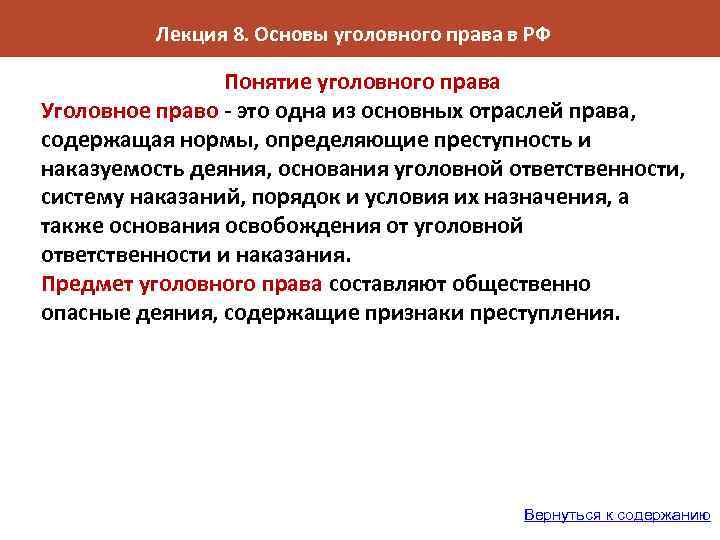 Лекция 8. Основы уголовного права в РФ

Понятие уголовного права

Уголовное право - это одна из основных отраслей права, содержащая нормы, определяющие преступность и наказуемость деяния, основания уголовной ответственности, систему наказаний, порядок и условия их назначения, а также основания освобождения от уголовной ответственности и наказания.

Предмет уголовного права составляют общественно опасные деяния, содержащие признаки преступления.

Вернуться к содержанию